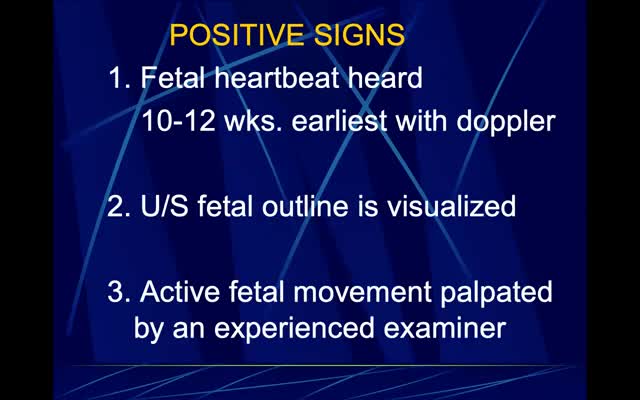 POSITIVE SIGNS

1. Fetal heartbeat heard
10-12 wks. earliest with doppler

2. U/S fetal outline is visualized

3. Active fetal movement palpated by an experienced examiner